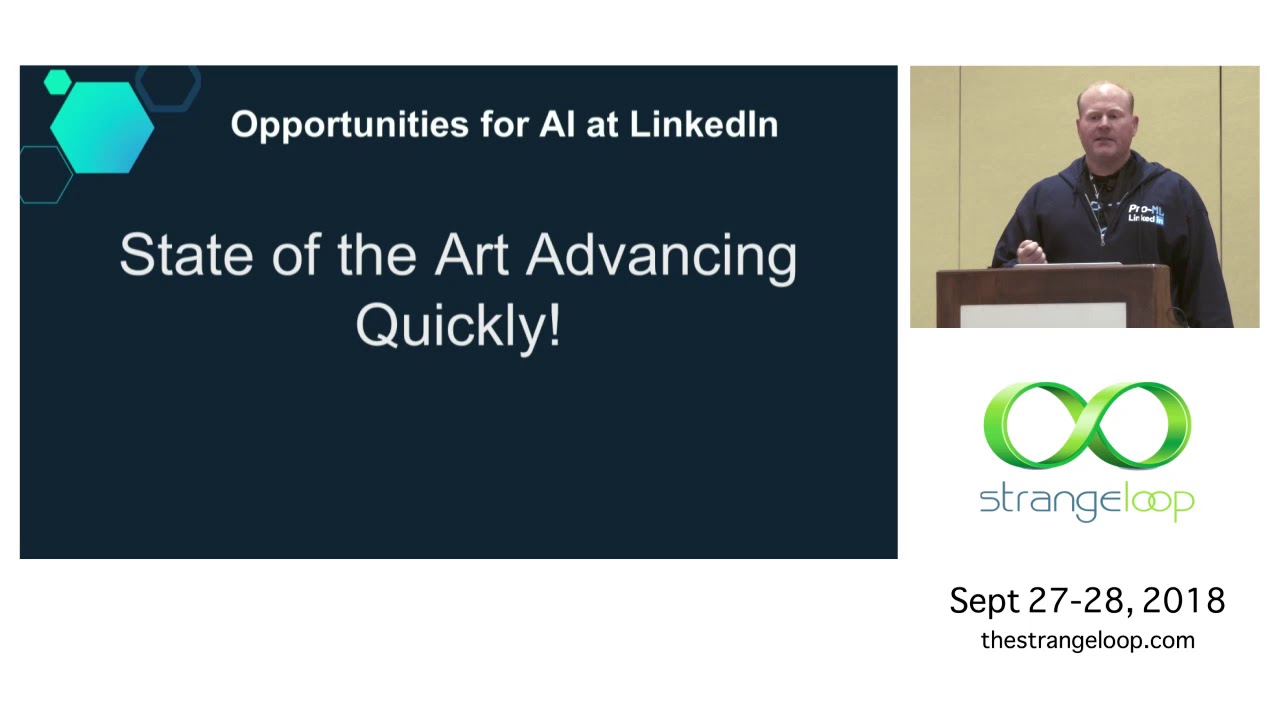 Opportunities for AI at LinkedIn

State of the Art Advancing Quickly!

Pro-ML
Linked in

strangeloop

Sept 27-28, 2018
thestrangeloop.com